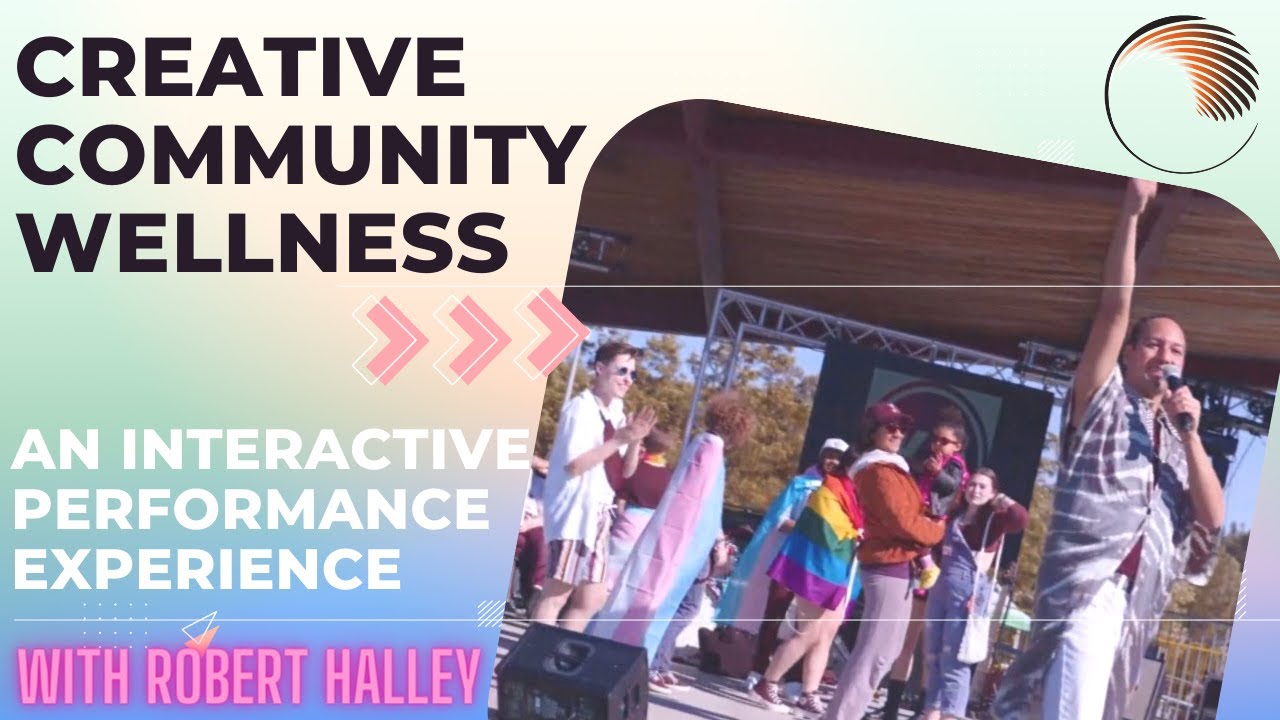 CREATIVE COMMUNITY WELLNESS

AN INTERACTIVE PERFORMANCE EXPERIENCE

WITH ROBERT HALLEY